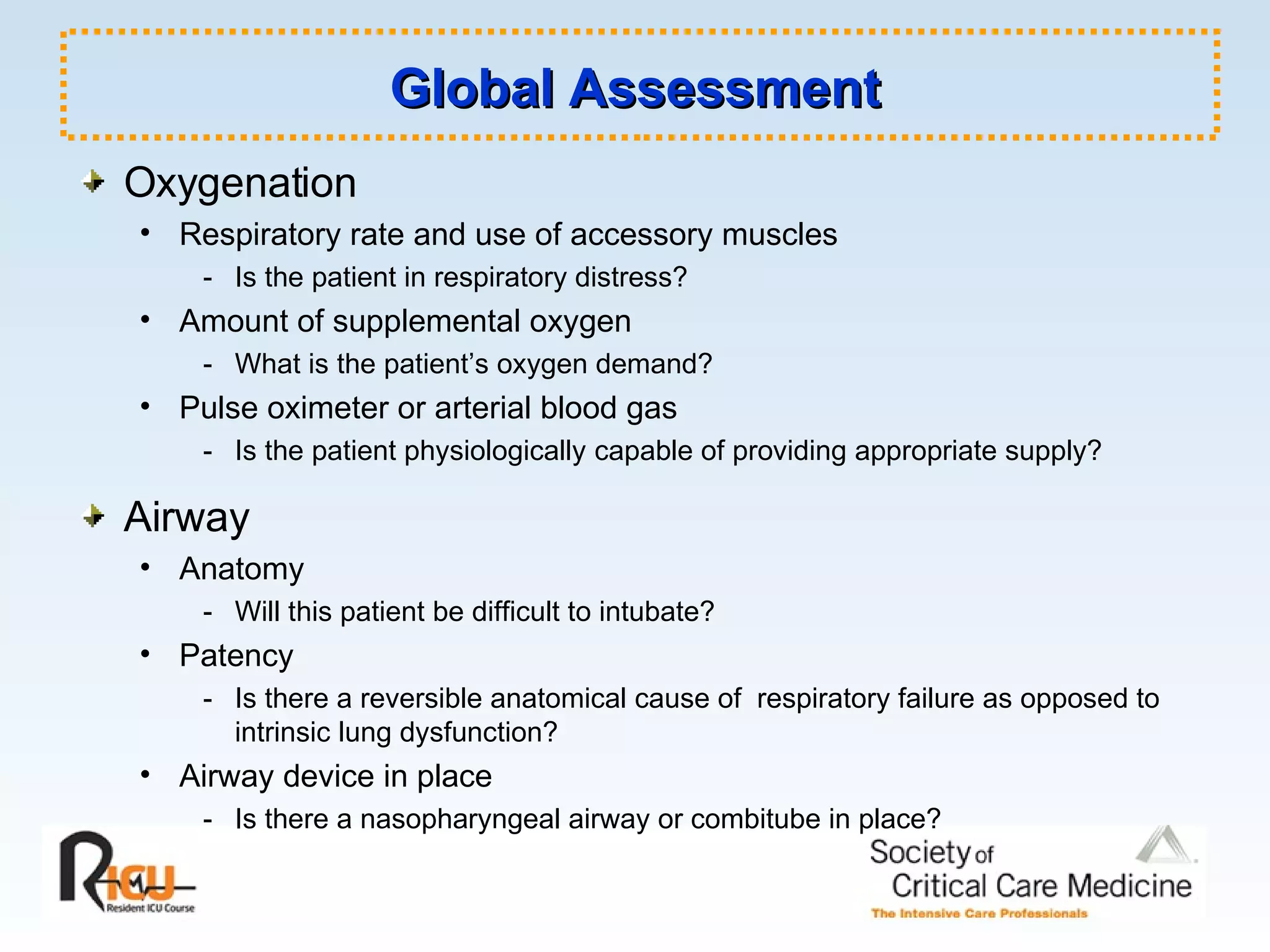 Global Assessment

Oxygenation

• Respiratory rate and use of accessory muscles

- Is the patient in respiratory distress?

• Amount of supplemental oxygen

- What is the patient's oxygen demand?

• Pulse oximeter or arterial blood gas

- Is the patient physiologically capable of providing appropriate supply?

Airway

• Anatomy

- Will this patient be difficult to intubate?

• Patency

- Is there a reversible anatomical cause of respiratory failure as opposed to intrinsic lung dysfunction?

• Airway device in place

- Is there a nasopharyngeal airway or combitube in place?

RICU Resident ICU Course

Society of Critical Care Medicine
The Intensive Care Professionals